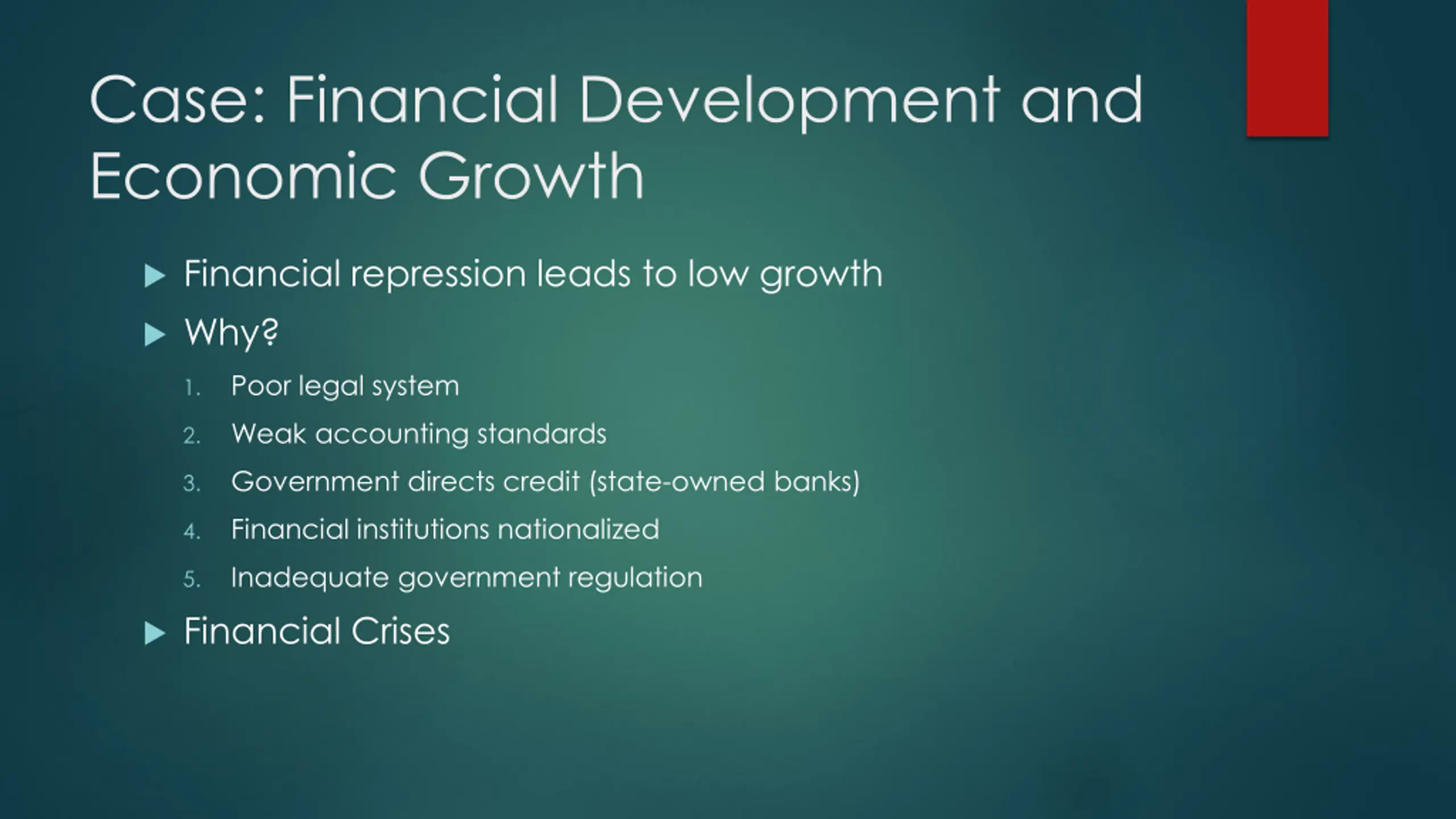 Case: Financial Development and Economic Growth

Financial repression leads to low growth

Why?

1. Poor legal system
2. Weak accounting standards
3. Government directs credit (state-owned banks)
4. Financial institutions nationalized
5. Inadequate government regulation

Financial Crises